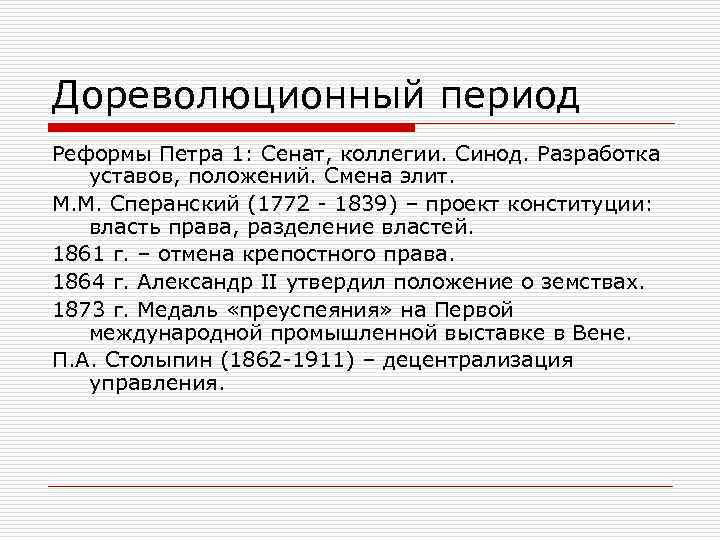 Дореволюционный период

Реформы Петра 1: Сенат, коллегии. Синод. Разработка уставов, положений. Смена элит.

М.М. Сперанский (1772 - 1839) – проект конституции: власть права, разделение властей.

1861 г. – отмена крепостного права.

1864 г. Александр II утвердил положение о земствах.

1873 г. Медаль «преуспеяния» на Первой международной промышленной выставке в Вене.

П.А. Столыпин (1862-1911) – децентрализация управления.